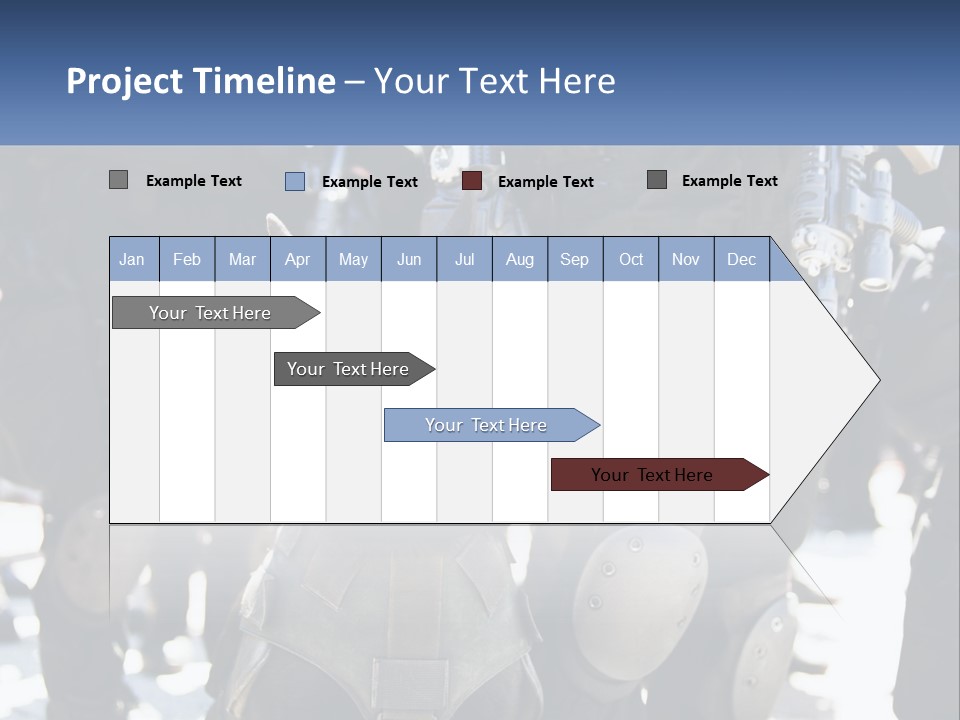 Project Timeline – Your Text Here

Example Text
Example Text
Example Text
Example Text

| Jan | Feb | Mar | Apr | May | Jun | Jul | Aug | Sep | Oct | Nov | Dec |
|---|---|---|---|---|---|---|---|---|---|---|---|

Your Text Here
Your Text Here
Your Text Here
Your Text Here